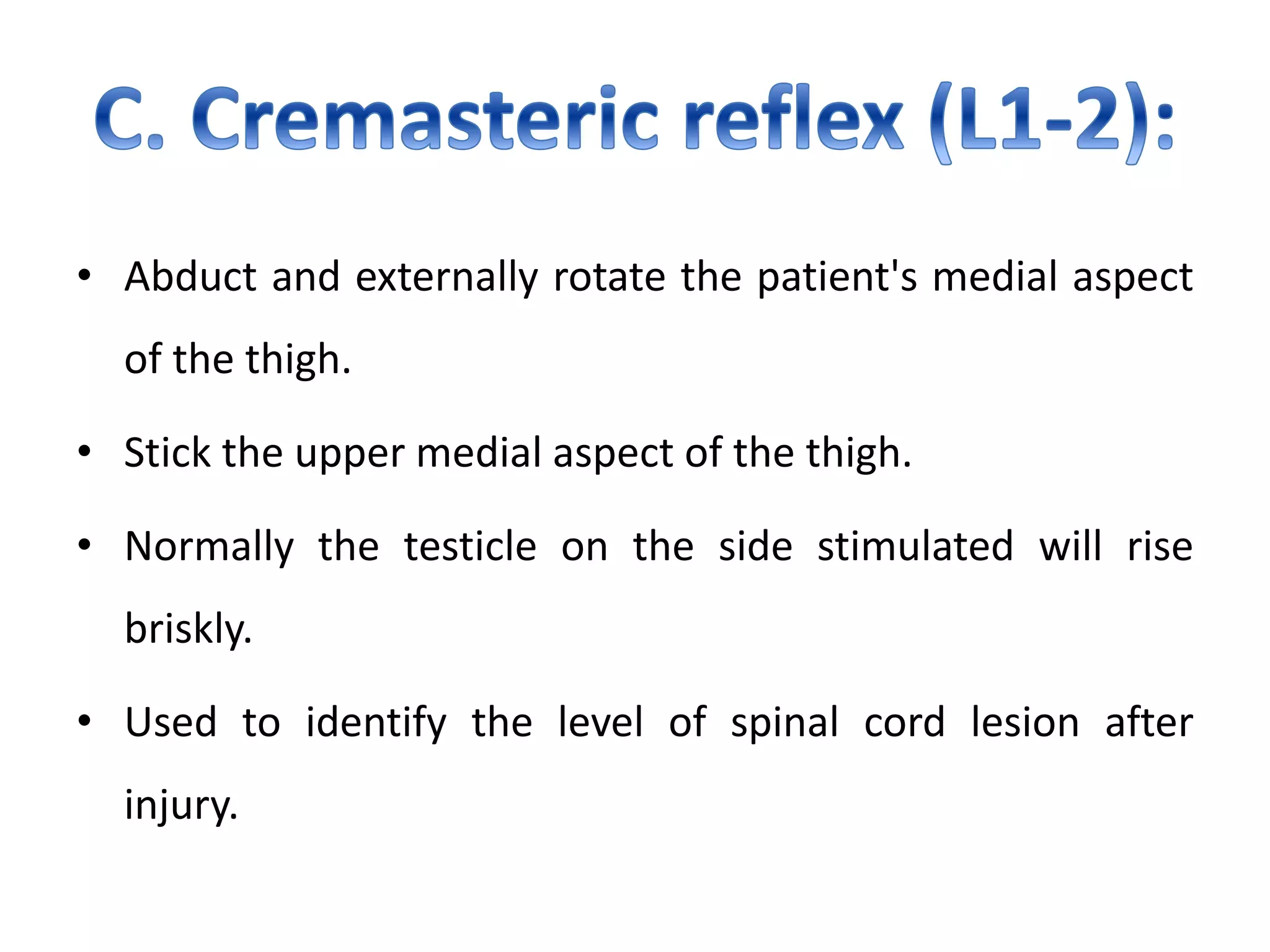 C. Cremasteric reflex (L1-2):

• Abduct and externally rotate the patient's medial aspect of the thigh.

• Stick the upper medial aspect of the thigh.

• Normally the testicle on the side stimulated will rise briskly.

• Used to identify the level of spinal cord lesion after injury.